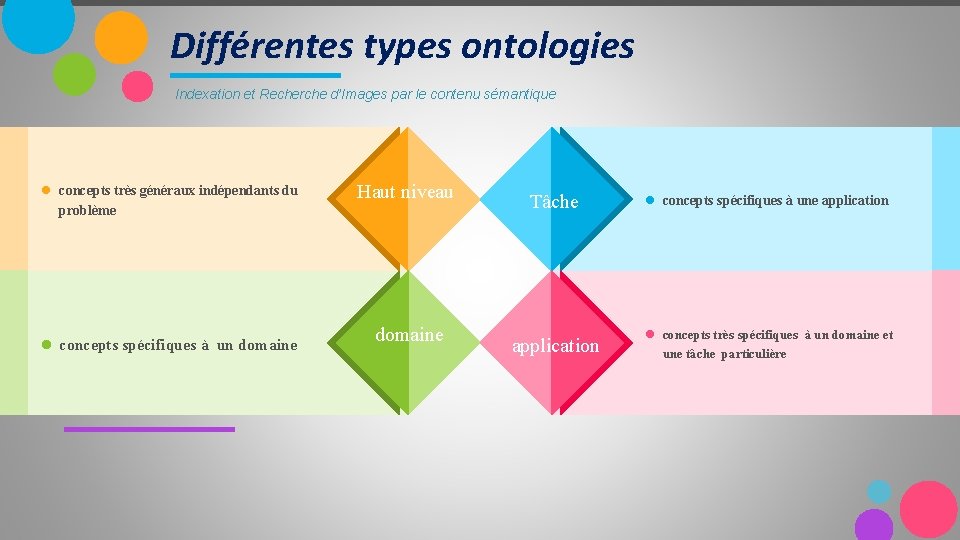 Différentes types ontologies

Indexation et Recherche d'Images par le contenu sémantique

concepts très généraux indépendants du problème

Haut niveau

Tâche

concepts spécifiques à une application

concepts spécifiques à un domaine

domaine

application

concepts très spécifiques à un domaine et une tâche particulière